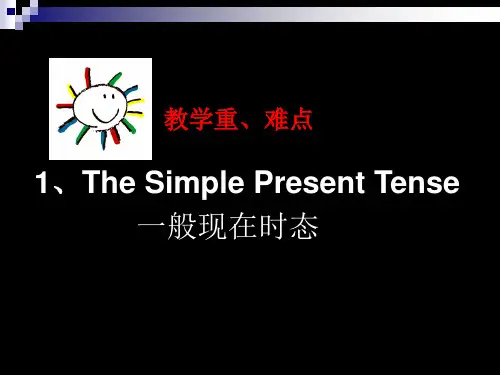 教学重、难点

1、The Simple Present Tense
一般现在时态